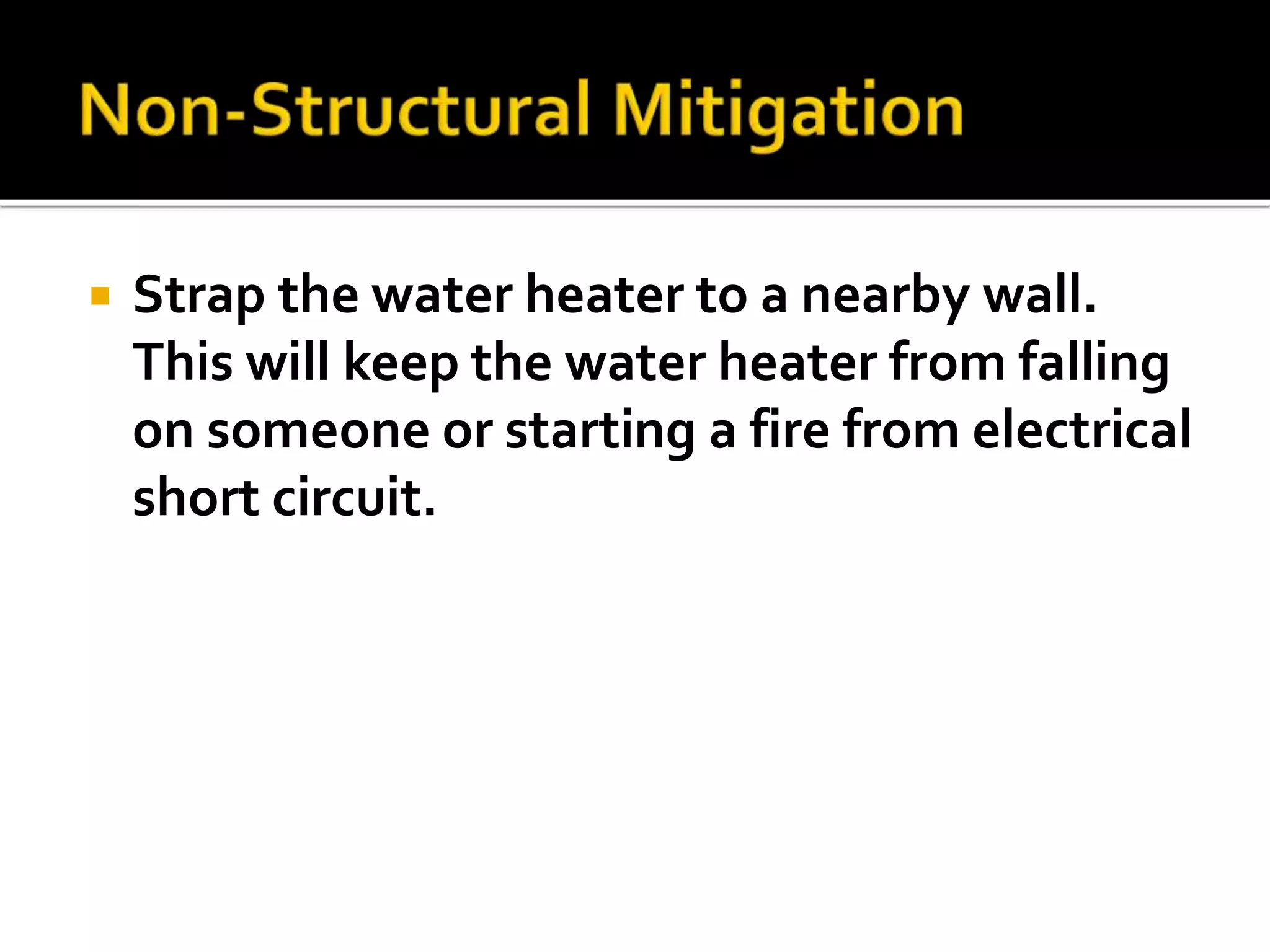 Non-Structural Mitigation

Strap the water heater to a nearby wall. This will keep the water heater from falling on someone or starting a fire from electrical short circuit.